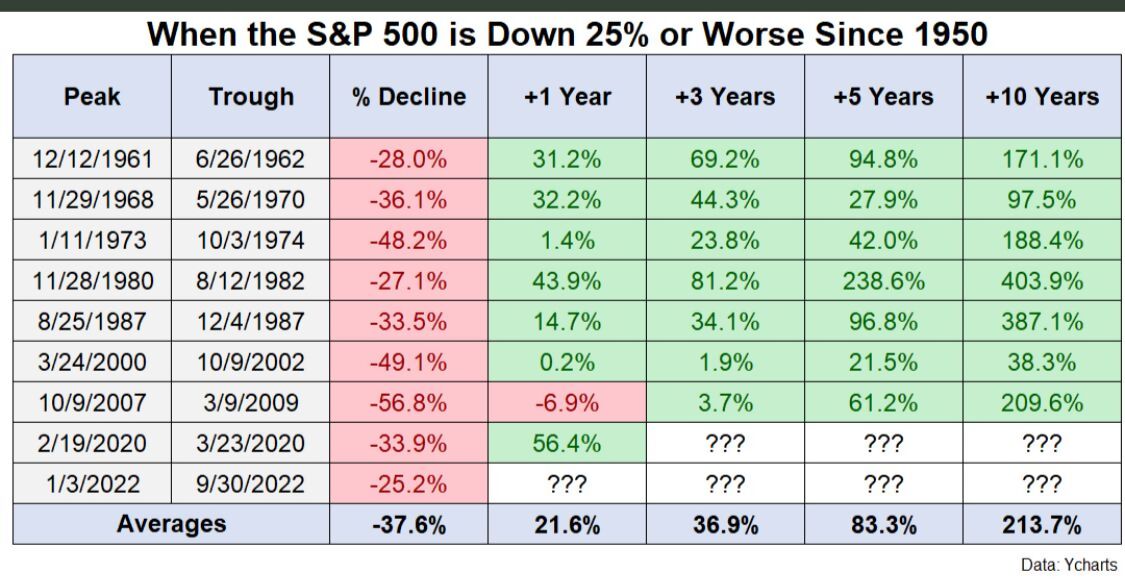 When the S&P 500 is Down 25% or Worse Since 1950

| Peak | Trough | % Decline | +1 Year | +3 Years | +5 Years | +10 Years |
|---|---|---|---|---|---|---|
| 12/12/1961 | 6/26/1962 | -28.0% | 31.2% | 69.2% | 94.8% | 171.1% |
| 11/29/1968 | 5/26/1970 | -36.1% | 32.2% | 44.3% | 27.9% | 97.5% |
| 1/11/1973 | 10/3/1974 | -48.2% | 1.4% | 23.8% | 42.0% | 188.4% |
| 11/28/1980 | 8/12/1982 | -27.1% | 43.9% | 81.2% | 238.6% | 403.9% |
| 8/25/1987 | 12/4/1987 | -33.5% | 14.7% | 34.1% | 96.8% | 387.1% |
| 3/24/2000 | 10/9/2002 | -49.1% | 0.2% | 1.9% | 21.5% | 38.3% |
| 10/9/2007 | 3/9/2009 | -56.8% | -6.9% | 3.7% | 61.2% | 209.6% |
| 2/19/2020 | 3/23/2020 | -33.9% | 56.4% | ??? | ??? | ??? |
| 1/3/2022 | 9/30/2022 | -25.2% | ??? | ??? | ??? | ??? |
| Averages | | -37.6% | 21.6% | 36.9% | 83.3% | 213.7% |

Data: Ycharts